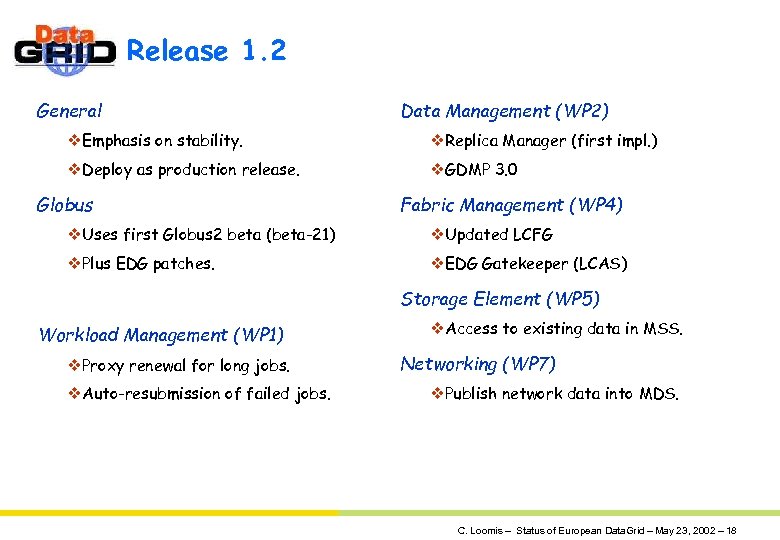 Data GRID Release 1.2

General

❖Emphasis on stability.

❖Deploy as production release.

Globus

❖Uses first Globus2 beta (beta-21)

❖Plus EDG patches.

Workload Management (WP1)

❖Proxy renewal for long jobs.

❖Auto-resubmission of failed jobs.

Data Management (WP2)

❖Replica Manager (first impl.)

❖GDMP 3.0

Fabric Management (WP4)

❖Updated LCFG

❖EDG Gatekeeper (LCAS)

Storage Element (WP5)

❖Access to existing data in MSS.

Networking (WP7)

❖Publish network data into MDS.

C. Loomis – Status of European DataGrid – May 23, 2002 – 18